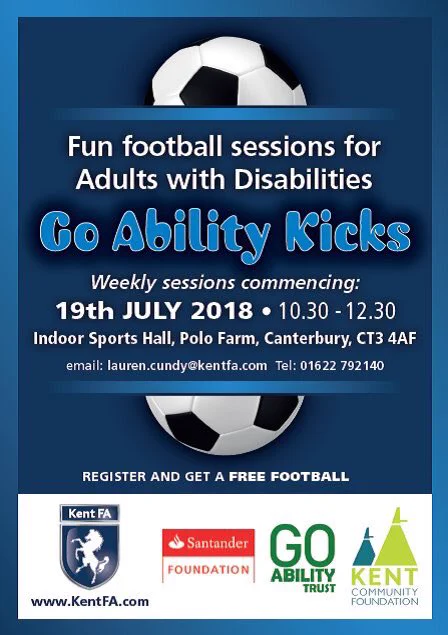 Fun football sessions for Adults with Disabilities

Go Ability Kicks

Weekly sessions commencing:

19th JULY 2018 • 10.30 - 12.30

Indoor Sports Hall, Polo Farm, Canterbury, CT3 4AF

email: lauren.cundy@kentfa.com Tel: 01622 792140

REGISTER AND GET A FREE FOOTBALL

Kent FA

www.KentFA.com

Santander FOUNDATION

GO ABILITY TRUST

KENT COMMUNITY FOUNDATION